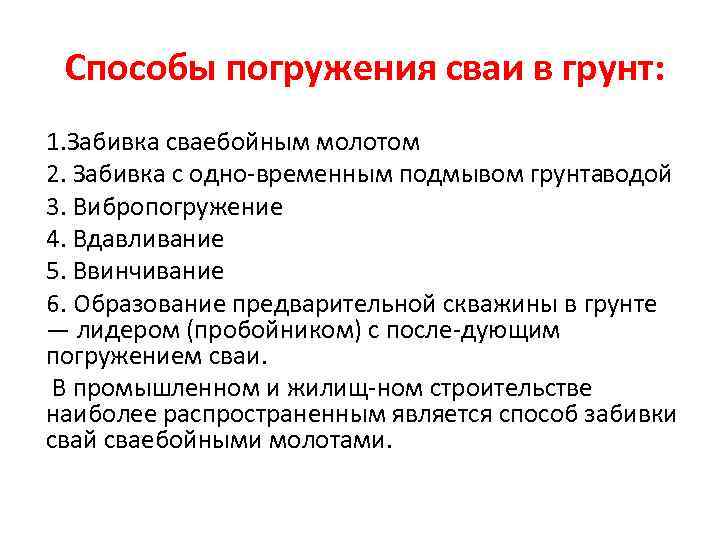 Способы погружения сваи в грунт:

1.Забивка сваебойным молотом
2. Забивка с одно-временным подмывом грунтаводой
3. Вибропогружение
4. Вдавливание
5. Ввинчивание
6. Образование предварительной скважины в грунте — лидером (пробойником) с после-дующим погружением сваи.

В промышленном и жилищ-ном строительстве наиболее распространенным является способ забивки свай сваебойными молотами.